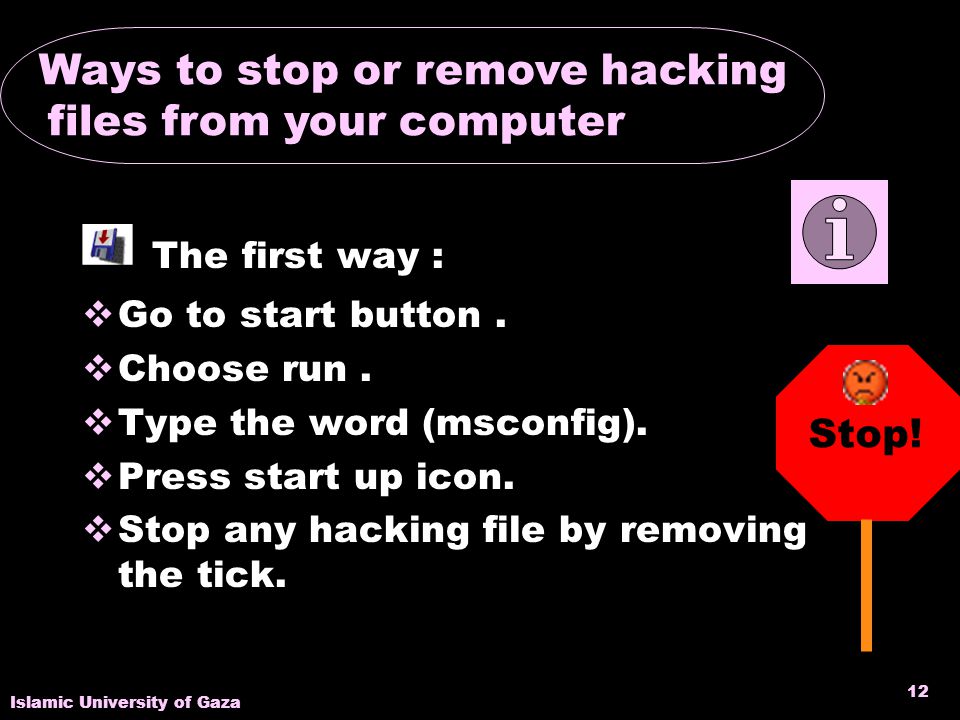 Ways to stop or remove hacking files from your computer

The first way :

❖ Go to start button .
❖ Choose run .
❖ Type the word (msconfig).
❖ Press start up icon.
❖ Stop any hacking file by removing the tick.

Stop!

Islamic University of Gaza

12